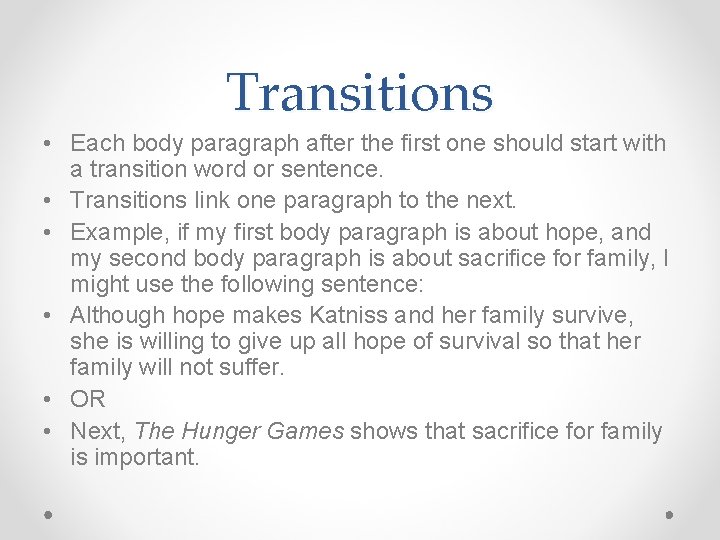 Transitions

• Each body paragraph after the first one should start with a transition word or sentence.
• Transitions link one paragraph to the next.
• Example, if my first body paragraph is about hope, and my second body paragraph is about sacrifice for family, I might use the following sentence:
• Although hope makes Katniss and her family survive, she is willing to give up all hope of survival so that her family will not suffer.
• OR
• Next, The Hunger Games shows that sacrifice for family is important.